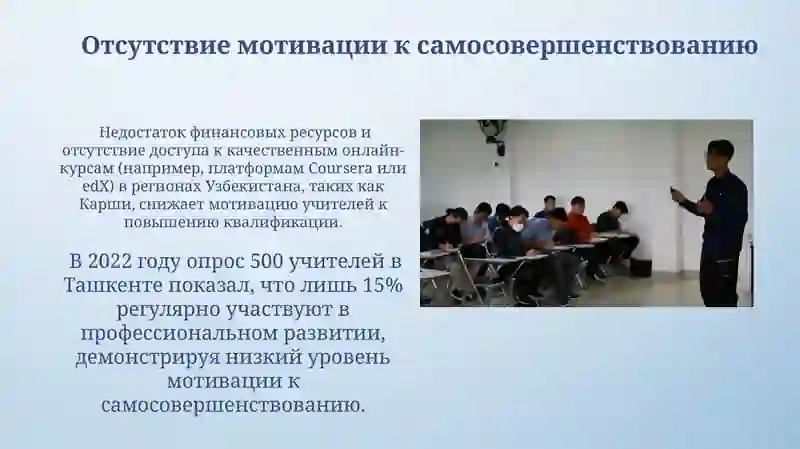 Отсутствие мотивации к самосовершенствованию

Недостаток финансовых ресурсов и отсутствие доступа к качественным онлайн-курсам (например, платформам Coursera или edX) в регионах Узбекистана, таких как Карши, снижает мотивацию учителей к повышению квалификации.

В 2022 году опрос 500 учителей в Ташкенте показал, что лишь 15% регулярно участвуют в профессиональном развитии, демонстрируя низкий уровень мотивации к самосовершенствованию.